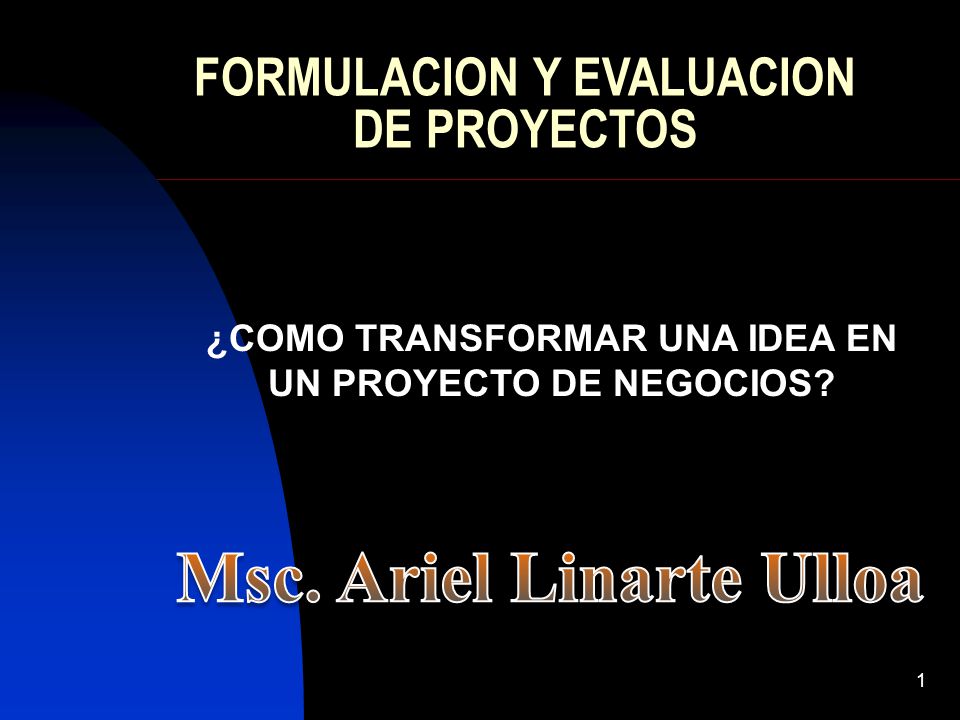 FORMULACION Y EVALUACION DE PROYECTOS

¿COMO TRANSFORMAR UNA IDEA EN UN PROYECTO DE NEGOCIOS?

Msc. Ariel Linarte Ulloa

1